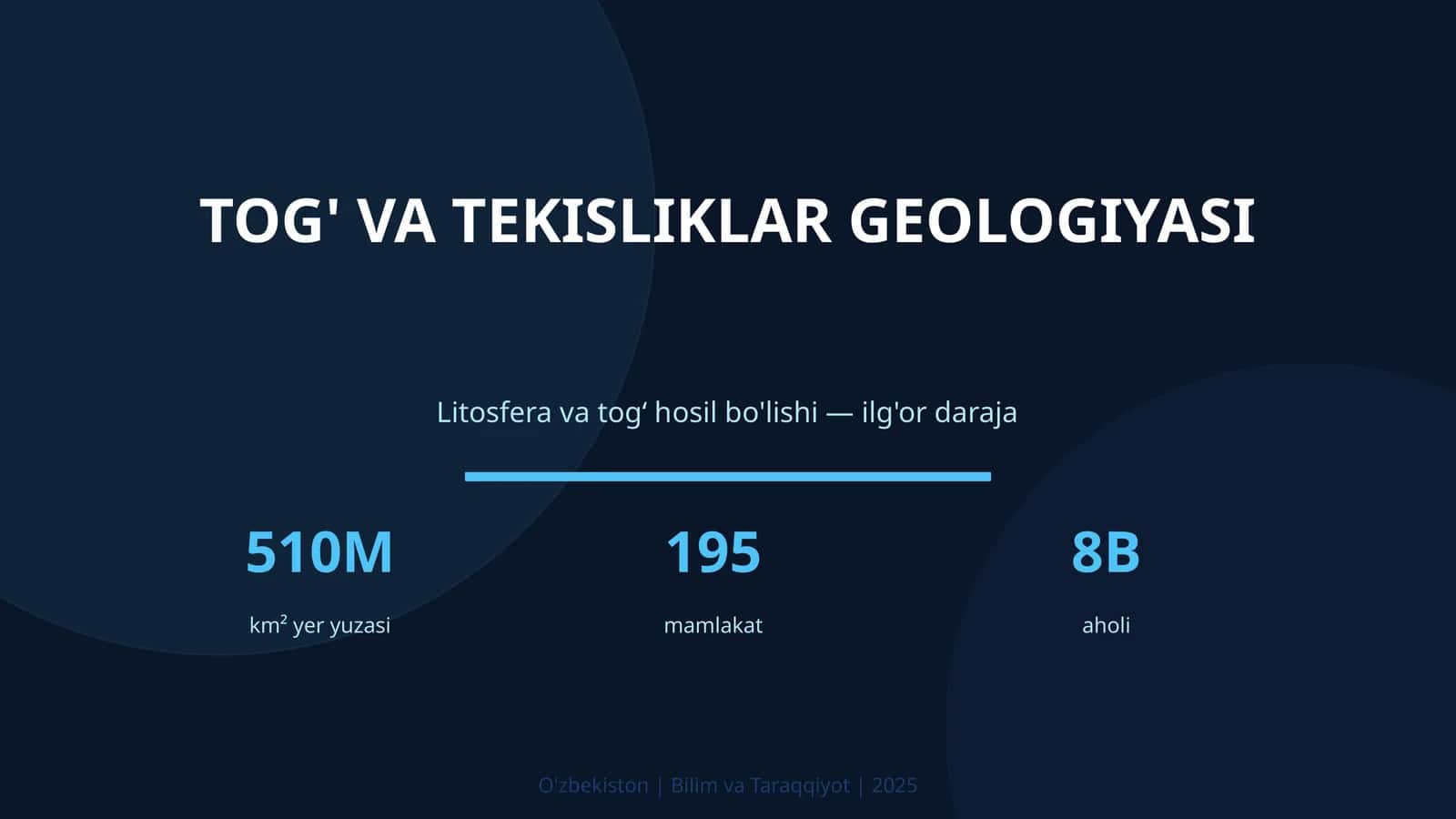 TOG' VA TEKISLIKLAR GEOLOGIYASI

Litosfera va tog‘ hosil bo'lishi — ilg'or daraja

510M

km² yer yuzasi

195

mamlakat

8B

aholi

O'zbekiston | Bilim va Taraqqiyot | 2025